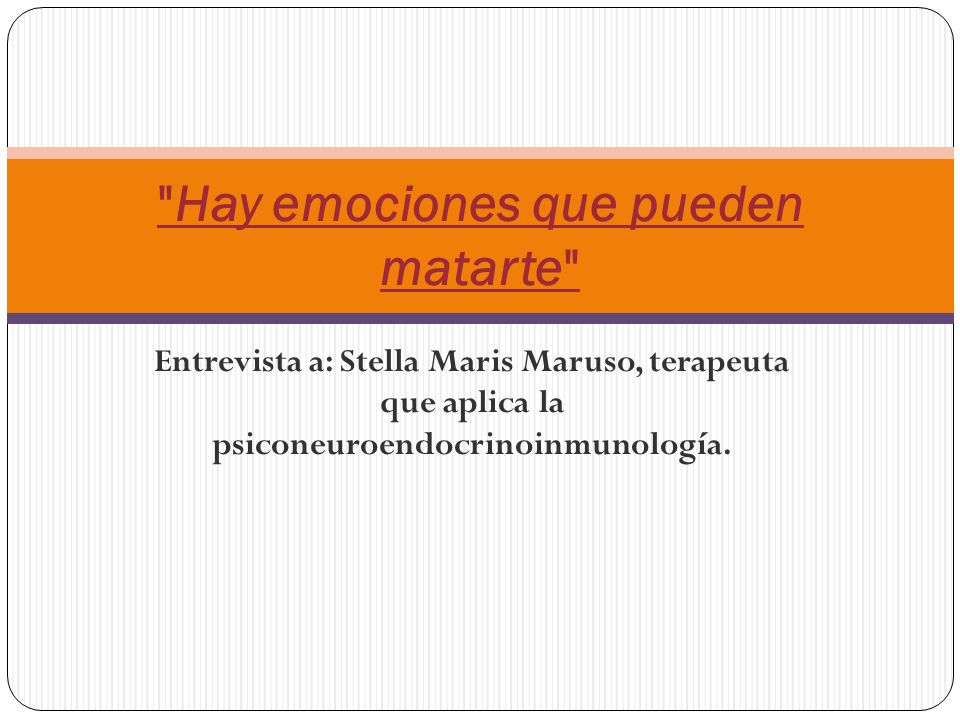 "Hay emociones que pueden matarte"

Entrevista a: Stella Maris Maruso, terapeuta que aplica la psiconeuroendocrinoinmunología.